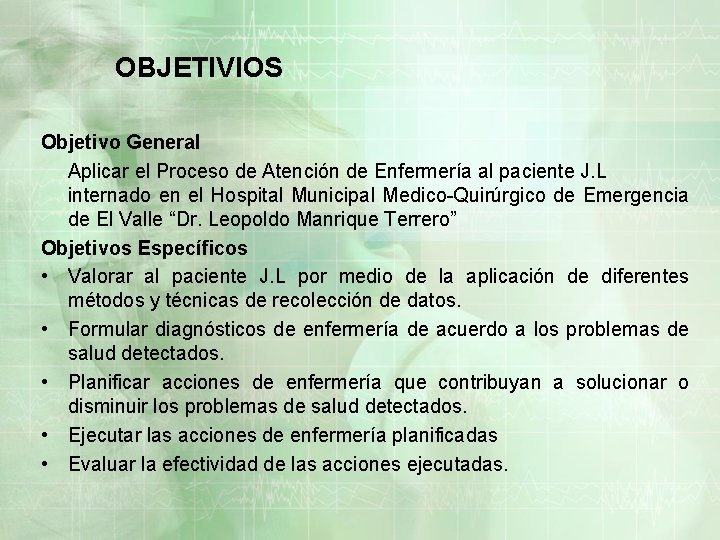 OBJETIVIOS

Objetivo General

Aplicar el Proceso de Atención de Enfermería al paciente J.L internado en el Hospital Municipal Medico-Quirúrgico de Emergencia de El Valle “Dr. Leopoldo Manrique Terrero”

Objetivos Específicos

• Valorar al paciente J.L por medio de la aplicación de diferentes métodos y técnicas de recolección de datos.
• Formular diagnósticos de enfermería de acuerdo a los problemas de salud detectados.
• Planificar acciones de enfermería que contribuyan a solucionar o disminuir los problemas de salud detectados.
• Ejecutar las acciones de enfermería planificadas
• Evaluar la efectividad de las acciones ejecutadas.